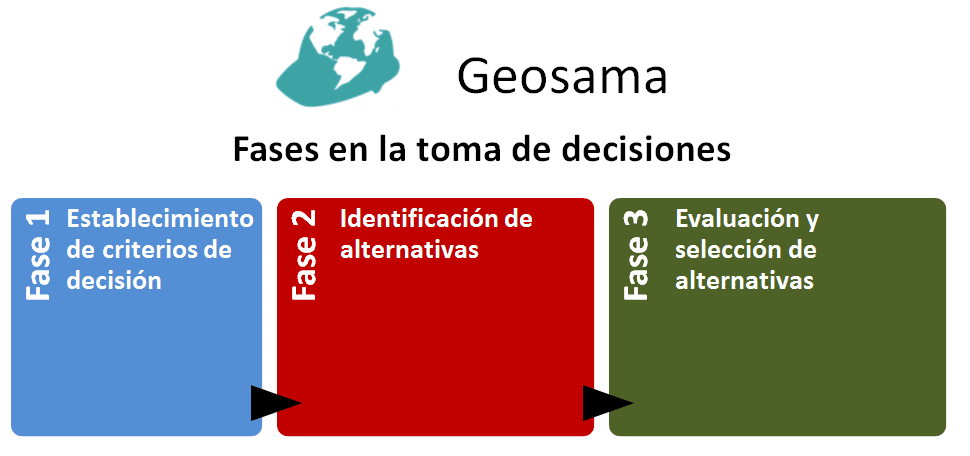 Geosama

Fases en la toma de decisiones

Fase 1 Establecimiento de criterios de decisión

Fase 2 Identificación de alternativas

Fase 3 Evaluación y selección de alternativas